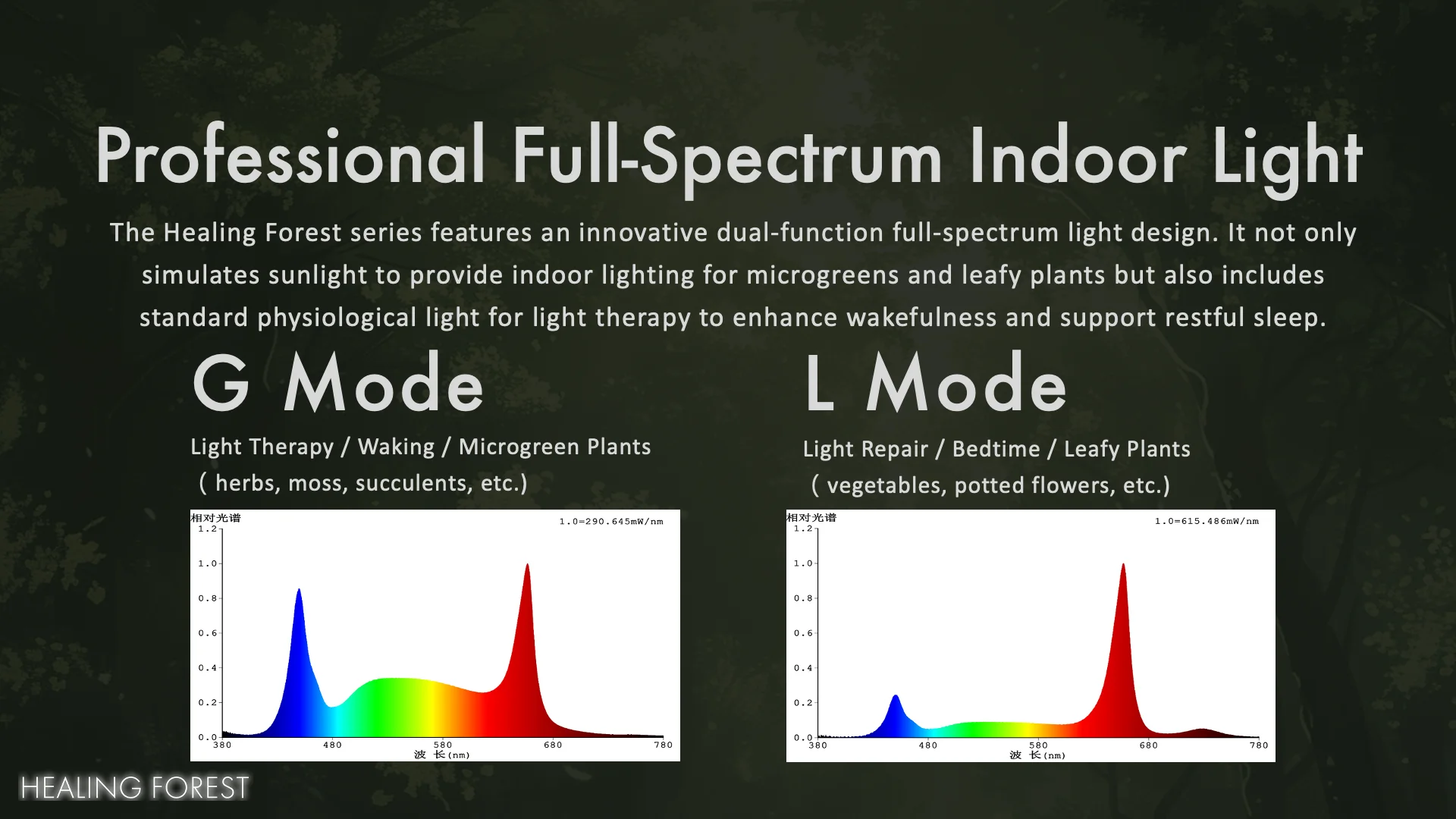 Professional Full-Spectrum Indoor Light

The Healing Forest series features an innovative dual-function full-spectrum light design. It not only simulates sunlight to provide indoor lighting for microgreens and leafy plants but also includes standard physiological light for light therapy to enhance wakefulness and support restful sleep.

G Mode

Light Therapy / Waking / Microgreen Plants
( herbs, moss, succulents, etc.)

相对光谱
1.0=290.645mW/nm
1.2
1.0
0.8
0.6
0.4
0.2
0.0
380 480 580 680 780
波 长(nm)

L Mode

Light Repair / Bedtime / Leafy Plants
( vegetables, potted flowers, etc.)

相对光谱
1.0=615.486mW/nm
1.2
1.0
0.8
0.6
0.4
0.2
0.0
380 480 580 680 780
波 长(nm)

HEALING FOREST